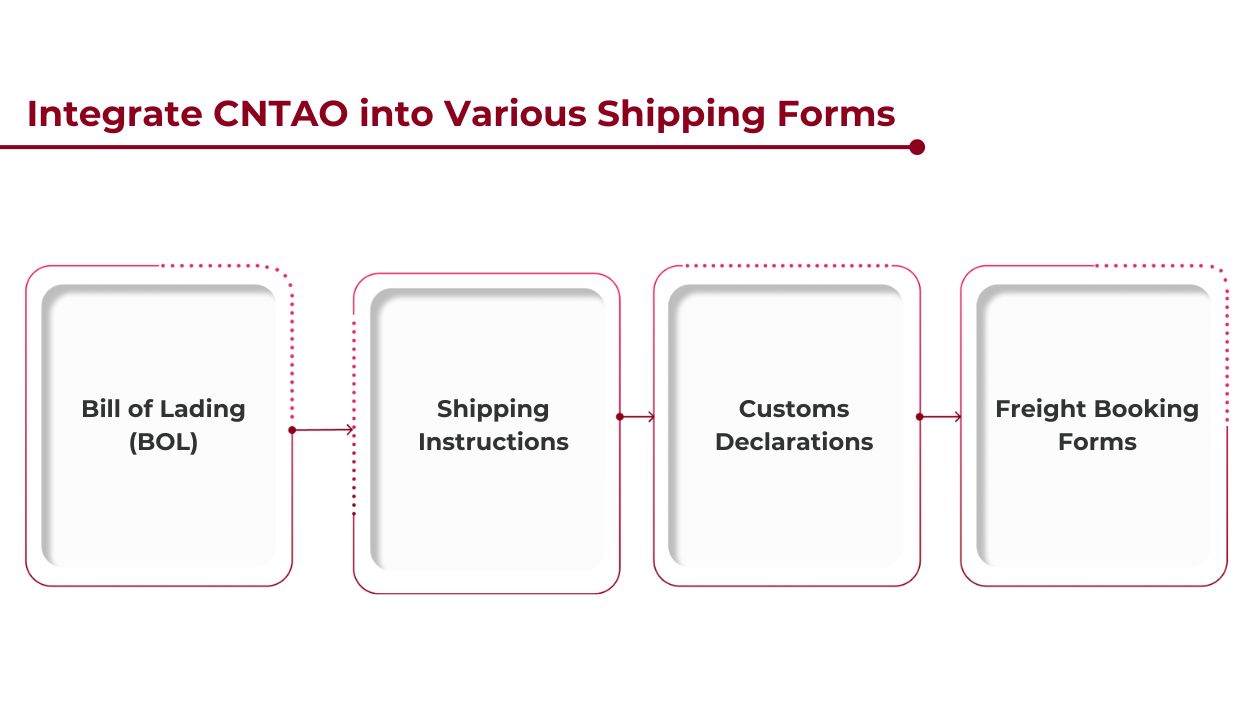 Integrate CNTAO into Various Shipping Forms

Bill of Lading (BOL)

Shipping Instructions

Customs Declarations

Freight Booking Forms